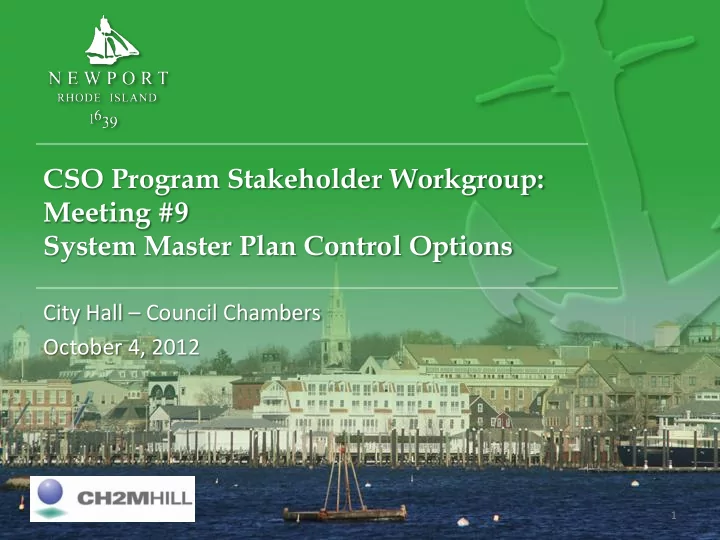 NEWPORT
RHODE ISLAND
1639

CSO Program Stakeholder Workgroup: Meeting #9
System Master Plan Control Options

City Hall – Council Chambers
October 4, 2012

CH2MHILL

1